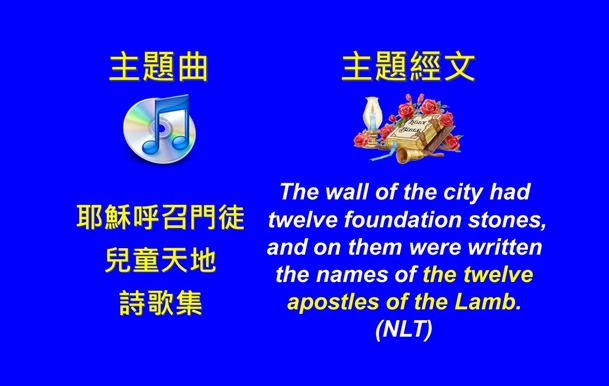 主題曲

耶穌呼召門徒
兒童天地
詩歌集

主題經文

HOLY BIBLE

The wall of the city had twelve foundation stones, and on them were written the names of the twelve apostles of the Lamb. (NLT)